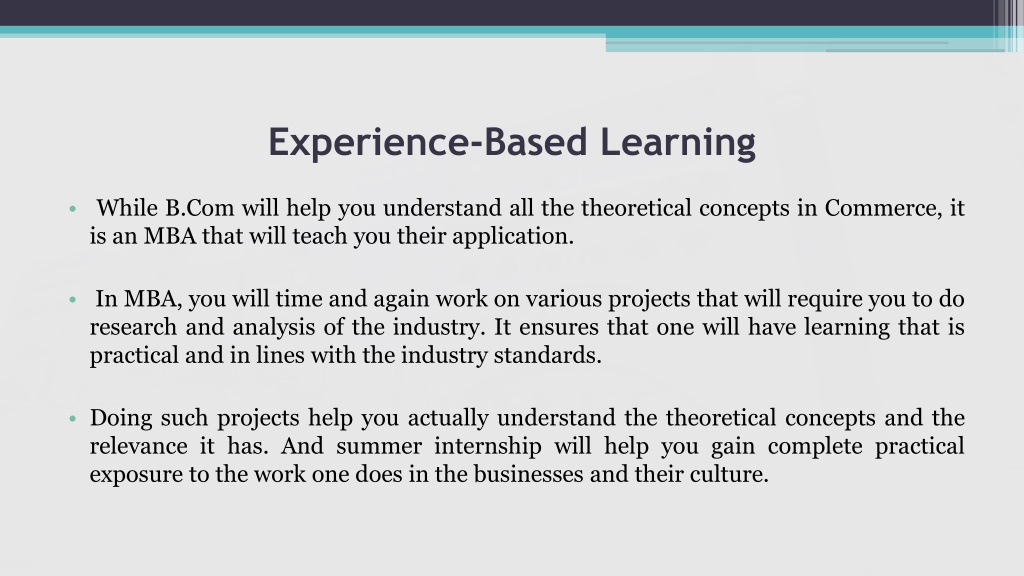 Experience-Based Learning

• While B.Com will help you understand all the theoretical concepts in Commerce, it is an MBA that will teach you their application.

• In MBA, you will time and again work on various projects that will require you to do research and analysis of the industry. It ensures that one will have learning that is practical and in lines with the industry standards.

• Doing such projects help you actually understand the theoretical concepts and the relevance it has. And summer internship will help you gain complete practical exposure to the work one does in the businesses and their culture.